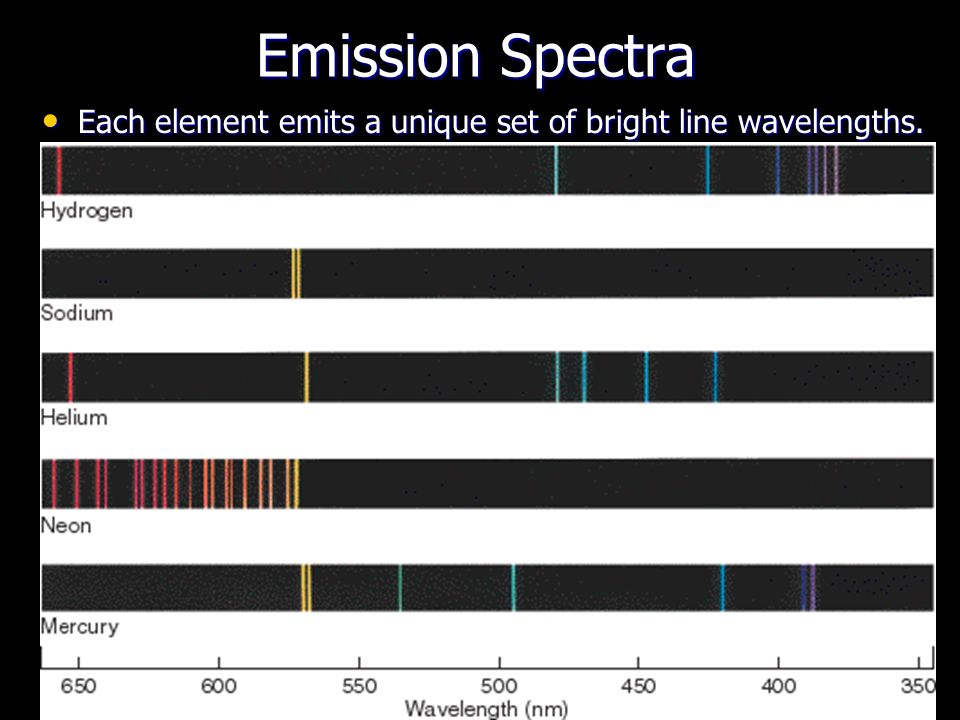 Emission Spectra

• Each element emits a unique set of bright line wavelengths.

Hydrogen

Sodium

Helium

Neon

Mercury

650 600 550 500 450 400 350

Wavelength (nm)